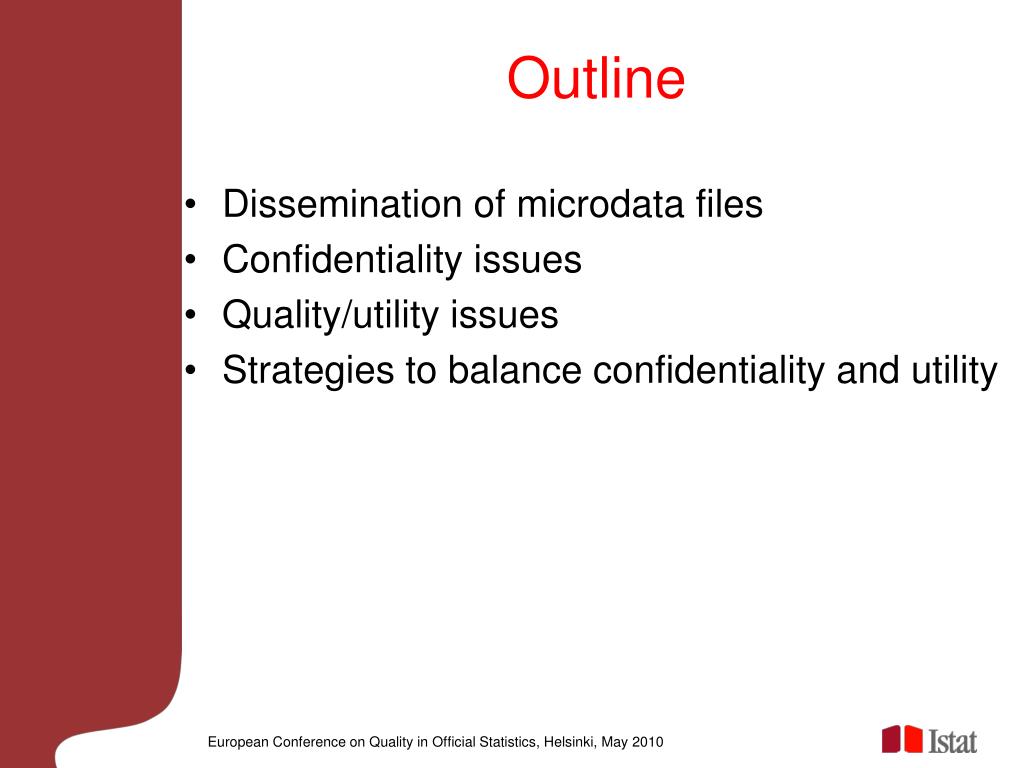 Outline

• Dissemination of microdata files
• Confidentiality issues
• Quality/utility issues
• Strategies to balance confidentiality and utility

European Conference on Quality in Official Statistics, Helsinki, May 2010

Istat